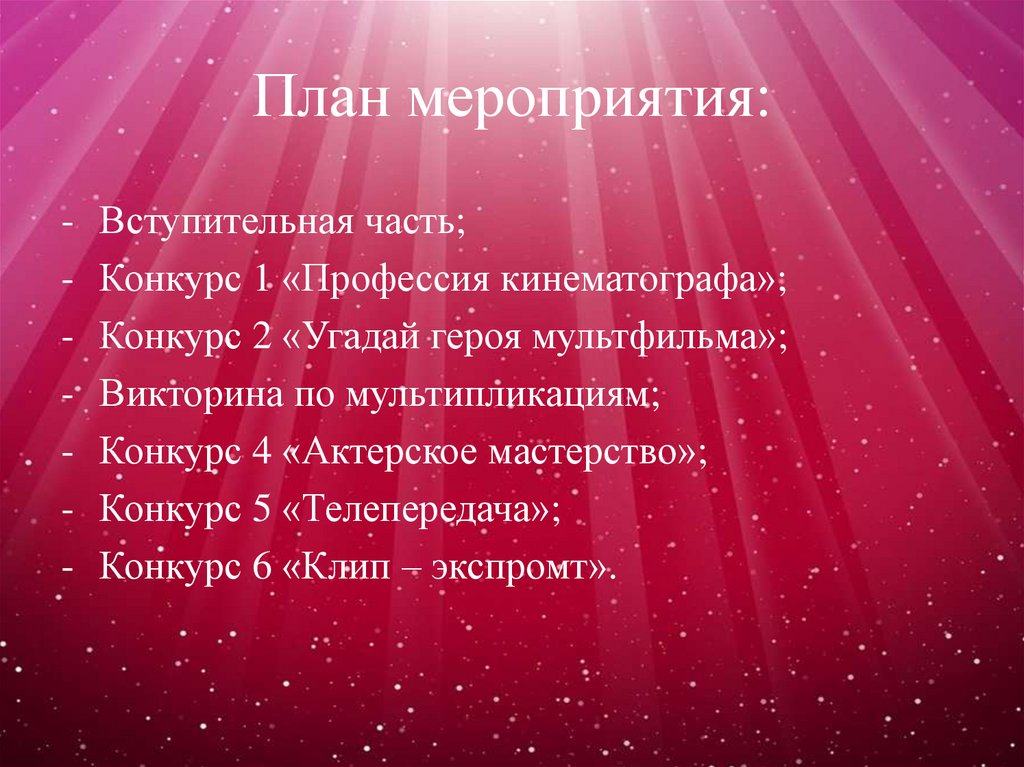 План мероприятия:

- Вступительная часть;
- Конкурс 1 «Профессия кинематографа»;
- Конкурс 2 «Угадай героя мультфильма»;
- Викторина по мультипликациям;
- Конкурс 4 «Актерское мастерство»;
- Конкурс 5 «Телепередача»;
- Конкурс 6 «Клип – экспромт».